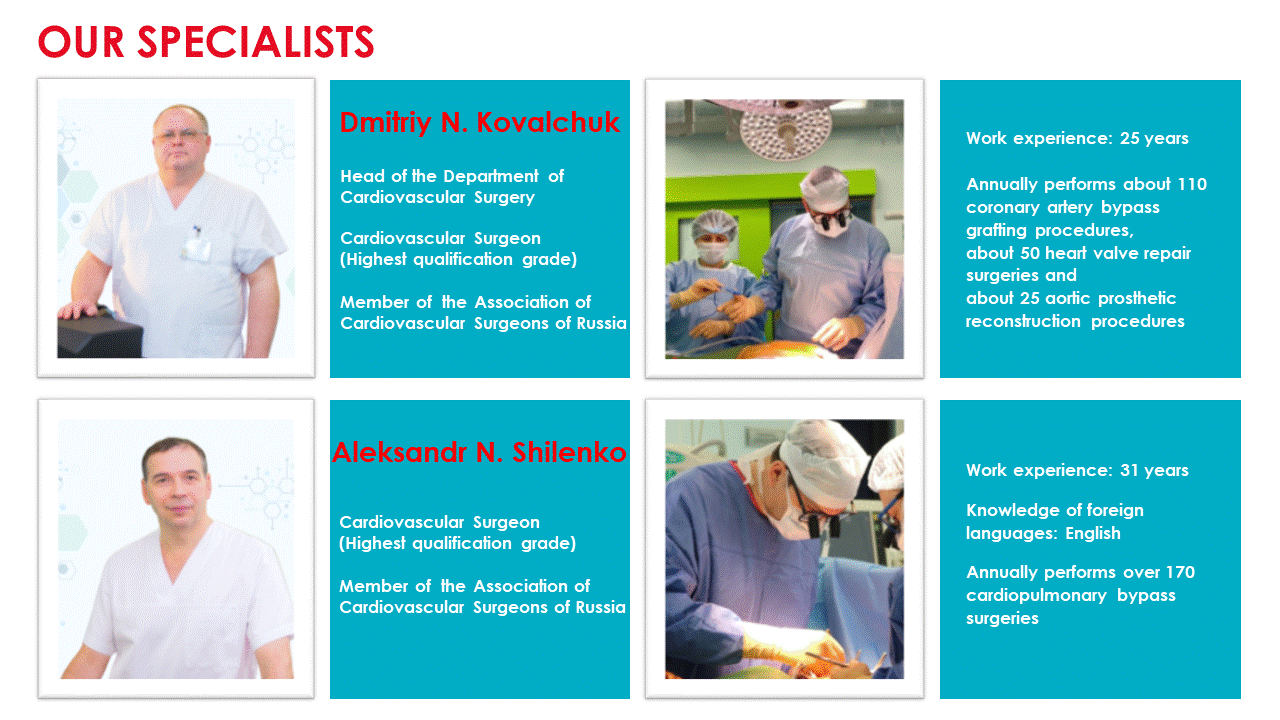 OUR SPECIALISTS

Dmitriy N. Kovalchuk

Head of the Department of Cardiovascular Surgery

Cardiovascular Surgeon
(Highest qualification grade)

Member of the Association of Cardiovascular Surgeons of Russia

Work experience: 25 years

Annually performs about 110 coronary artery bypass grafting procedures,
about 50 heart valve repair surgeries and
about 25 aortic prosthetic reconstruction procedures

Aleksandr N. Shilenko

Cardiovascular Surgeon
(Highest qualification grade)

Member of the Association of Cardiovascular Surgeons of Russia

Work experience: 31 years

Knowledge of foreign languages: English

Annually performs over 170 cardiopulmonary bypass surgeries